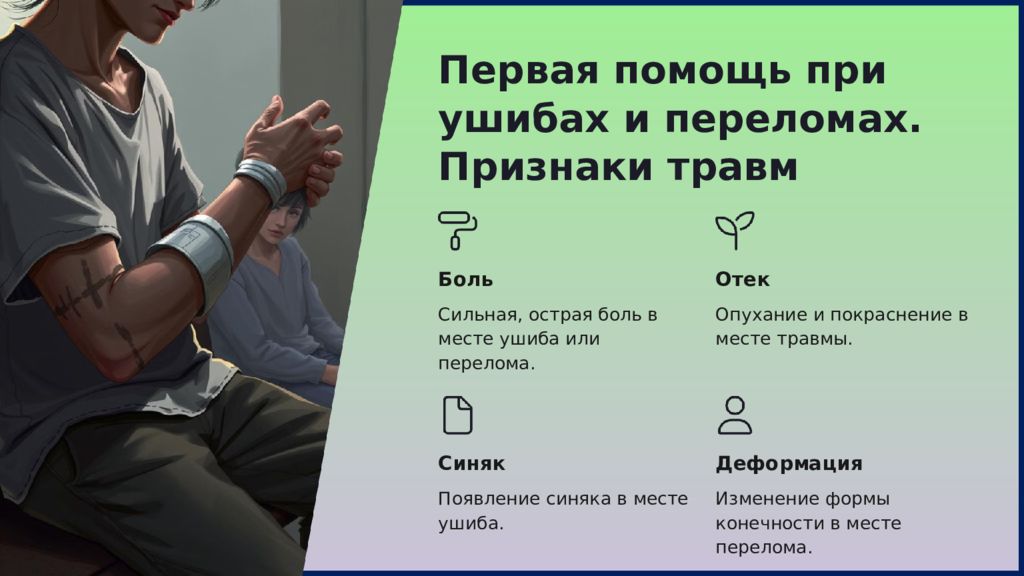 Первая помощь при ушибах и переломах. Признаки травм

Боль

Сильная, острая боль в месте ушиба или перелома.

Отек

Опухание и покраснение в месте травмы.

Синяк

Появление синяка в месте ушиба.

Деформация

Изменение формы конечности в месте перелома.